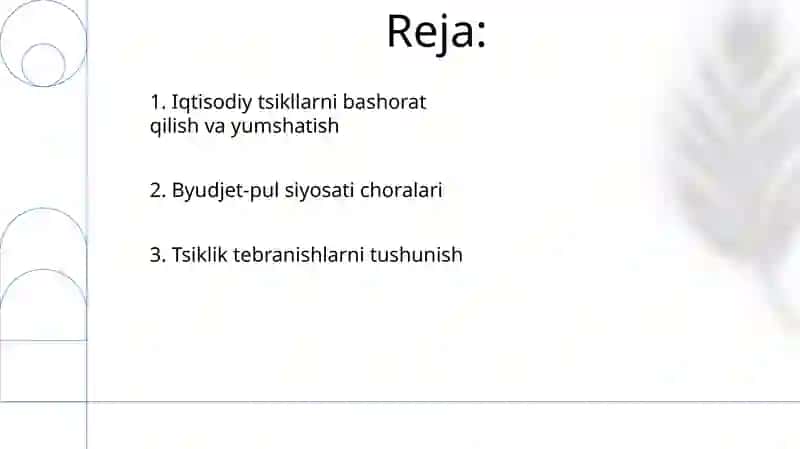 Reja:

1. Iqtisodiy tsikllarni bashorat qilish va yumshatish

2. Byudjet-pul siyosati choralari

3. Tsiklik tebranishlarni tushunish